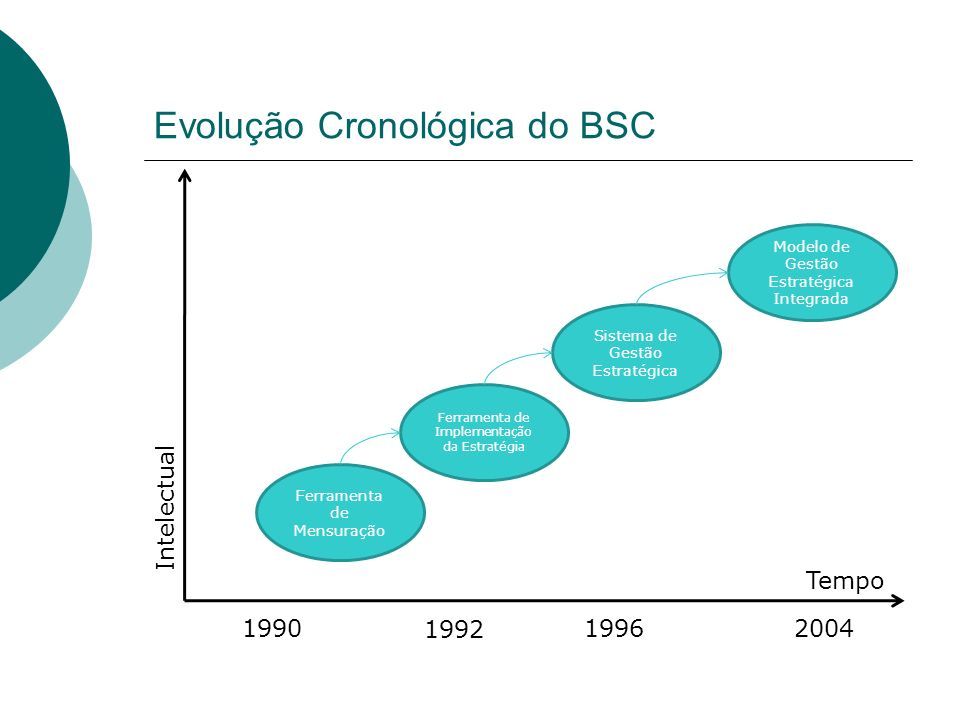 Evolução Cronológica do BSC

Intelectual

Ferramenta de Mensuração

Ferramenta de Implementação da Estratégia

Sistema de Gestão Estratégica

Modelo de Gestão Estratégica Integrada

Tempo

1990

1992

1996

2004